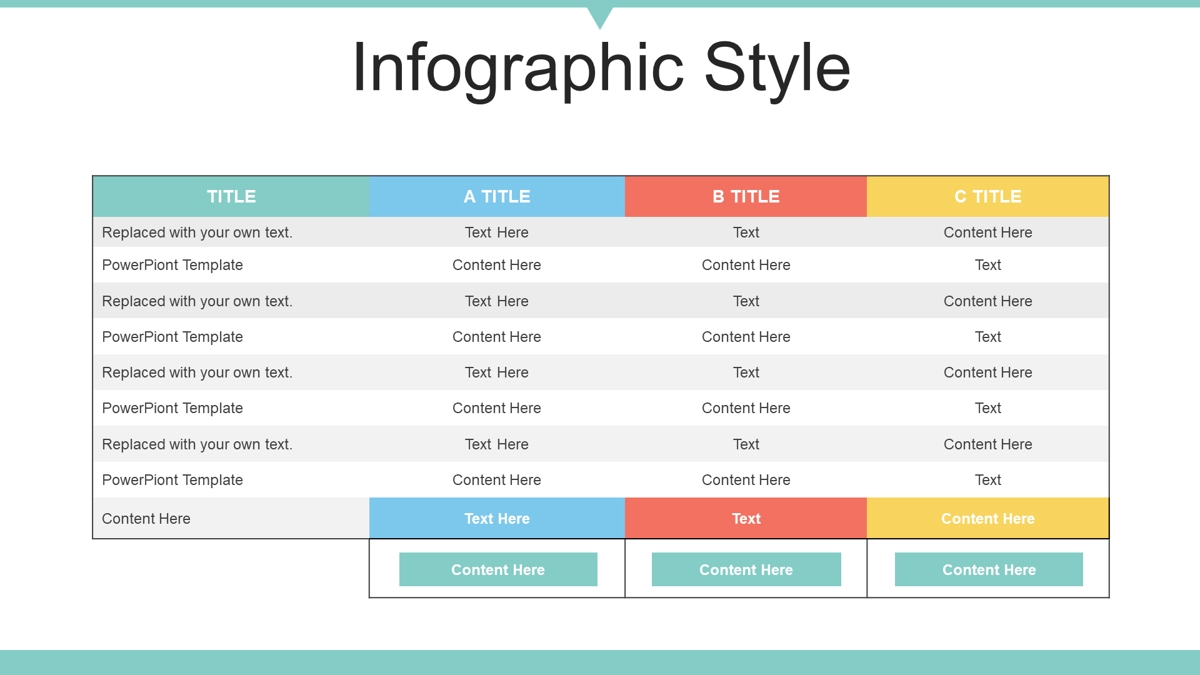 Infographic Style

| TITLE | A TITLE | B TITLE | C TITLE |
|---|---|---|---|
| Replaced with your own text. | Text Here | Text | Content Here |
| PowerPiont Template | Content Here | Content Here | Text |
| Replaced with your own text. | Text Here | Text | Content Here |
| PowerPiont Template | Content Here | Content Here | Text |
| Replaced with your own text. | Text Here | Text | Content Here |
| PowerPiont Template | Content Here | Content Here | Text |
| Replaced with your own text. | Text Here | Text | Content Here |
| PowerPiont Template | Content Here | Content Here | Text |
| Content Here | Text Here | Text | Content Here |
| | Content Here | Content Here | Content Here |